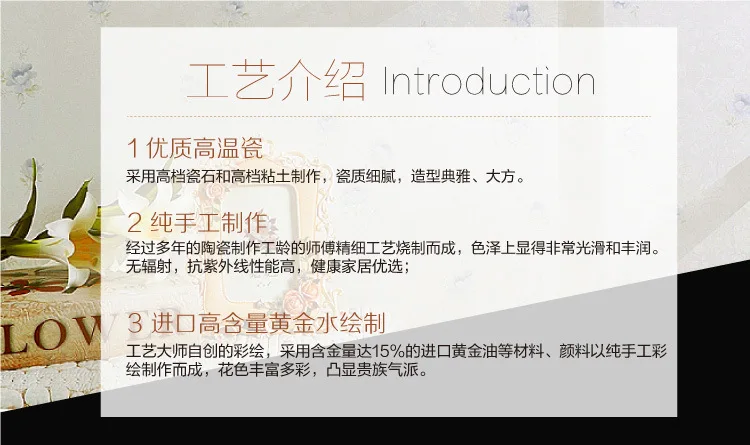 工艺介绍 Introduction

1 优质高温瓷
采用高档瓷石和高档粘土制作，瓷质细腻，造型典雅、大方。

2 纯手工制作
经过多年的陶瓷制作工龄的师傅精细工艺烧制而成，色泽上显得非常光滑和丰润。无辐射，抗紫外线性能高，健康家居优选；

3 进口高含量黄金水绘制
工艺大师自创的彩绘，采用含金量达15%的进口黄金油等材料、颜料以纯手工彩绘制作而成，花色丰富多彩，凸显贵族气派。

LOW